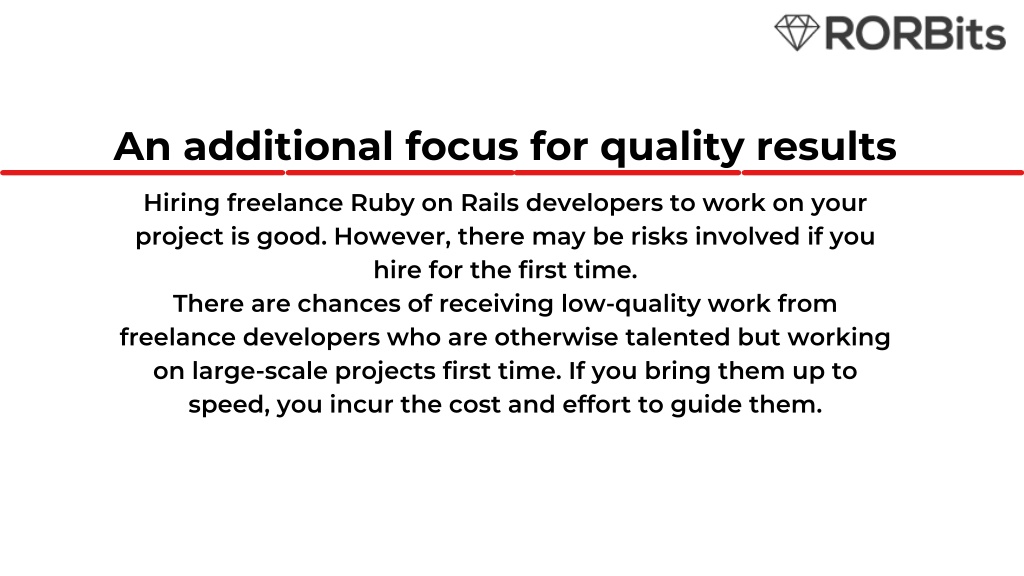 RORBits

An additional focus for quality results

Hiring freelance Ruby on Rails developers to work on your project is good. However, there may be risks involved if you hire for the first time.
There are chances of receiving low-quality work from freelance developers who are otherwise talented but working on large-scale projects first time. If you bring them up to speed, you incur the cost and effort to guide them.